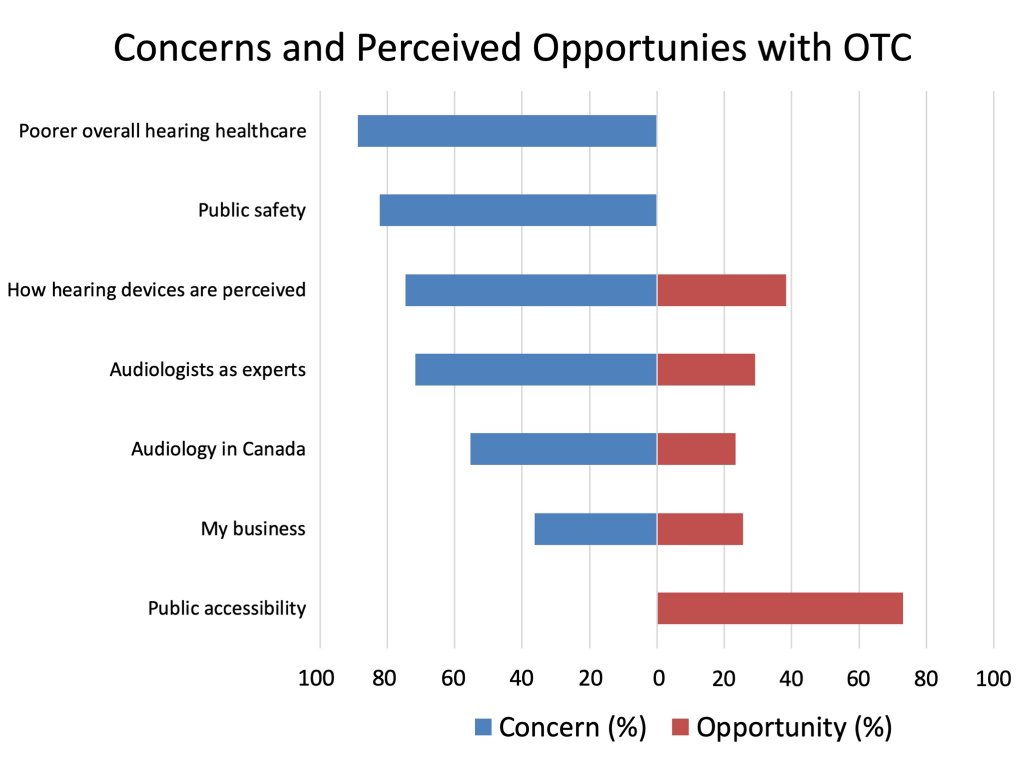 Concerns and Perceived Opportunities with OTC

Poorer overall hearing healthcare
Public safety
How hearing devices are perceived
Audiologists as experts
Audiology in Canada
My business
Public accessibility

100 80 60 40 20 0 20 40 60 80 100

Concern (%) Opportunity (%)